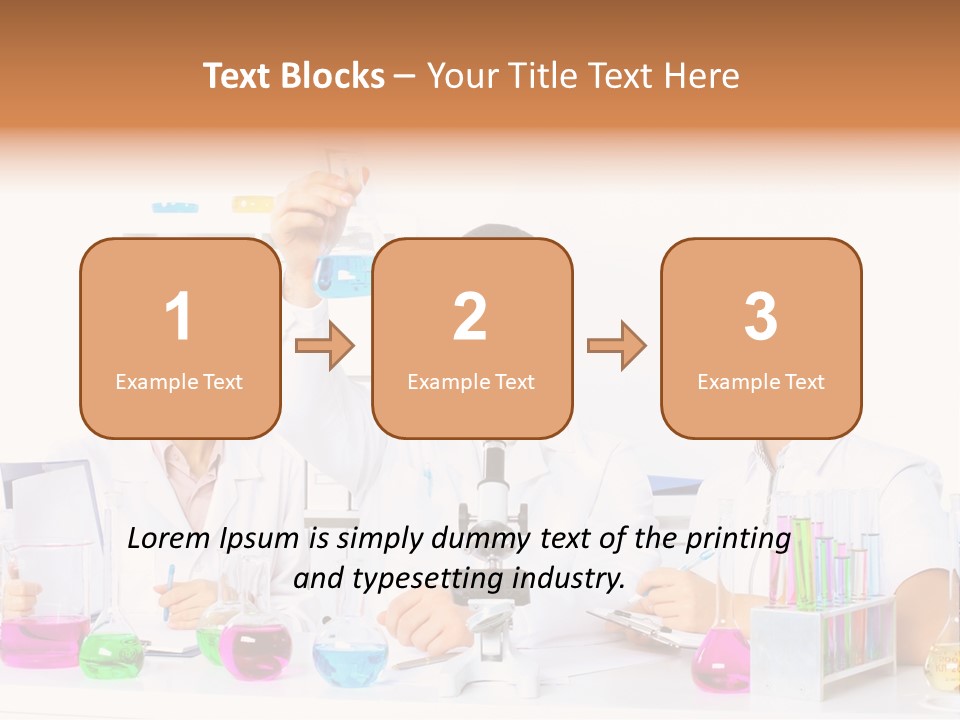 Text Blocks – Your Title Text Here

1
Example Text

2
Example Text

3
Example Text

Lorem Ipsum is simply dummy text of the printing and typesetting industry.